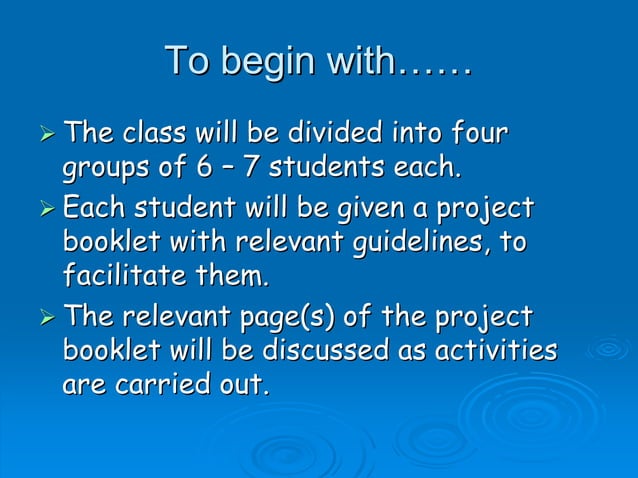 To begin with……

➢ The class will be divided into four groups of 6 – 7 students each.

➢ Each student will be given a project booklet with relevant guidelines, to facilitate them.

➢ The relevant page(s) of the project booklet will be discussed as activities are carried out.